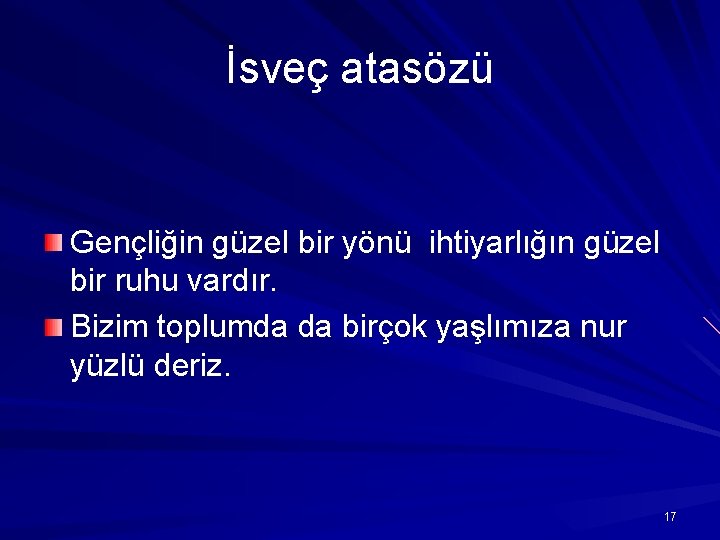 İsveç atasözü

Gençliğin güzel bir yönü ihtiyarlığın güzel bir ruhu vardır.

Bizim toplumda da birçok yaşlımıza nur yüzlü deriz.

17